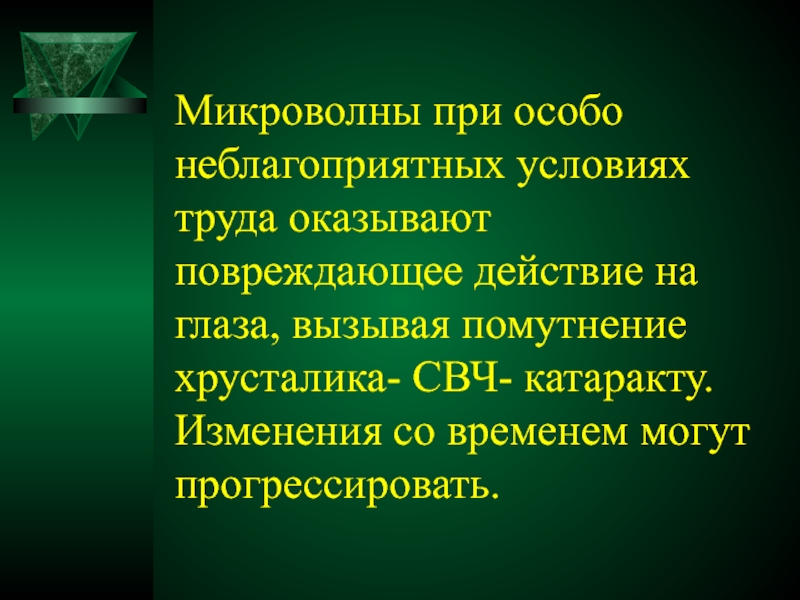 Микроволны при особо неблагоприятных условиях труда оказывают повреждающее действие на глаза, вызывая помутнение хрусталика- СВЧ- катаракту. Изменения со временем могут прогрессировать.